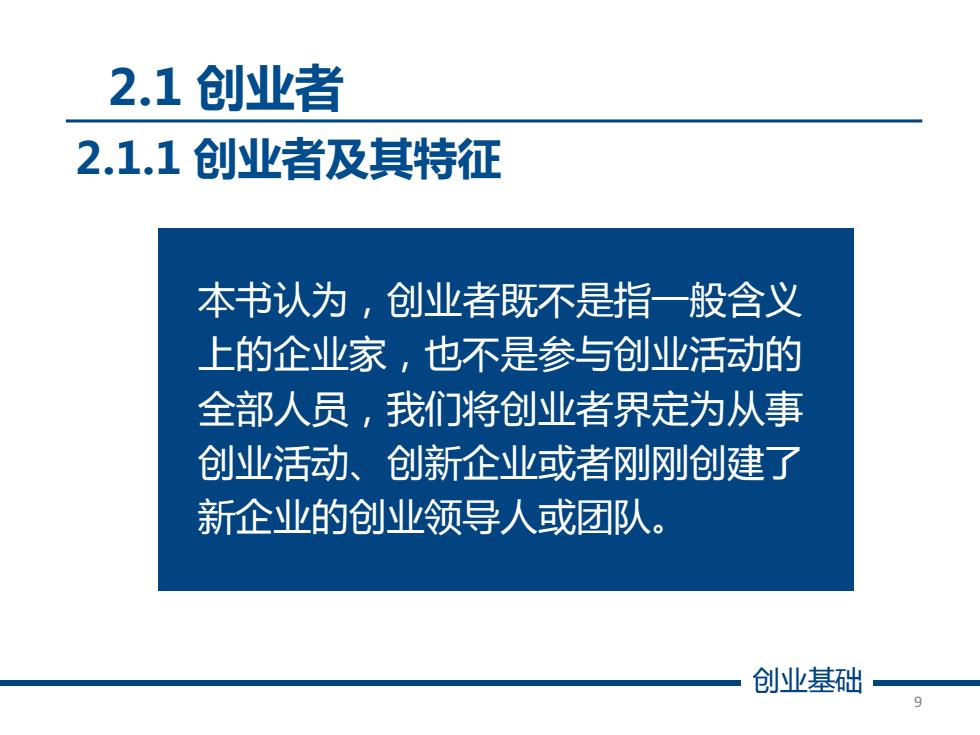 2.1 创业者

2.1.1 创业者及其特征

本书认为，创业者既不是指一般含义上的企业家，也不是参与创业活动的全部人员，我们将创业者界定为从事创业活动、创新企业或者刚刚创建了新企业的创业领导人或团队。

创业基础

9